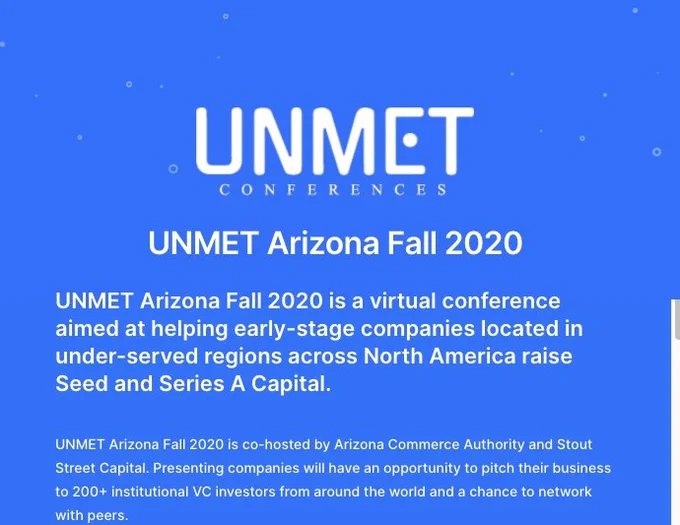 UNMET
CONFERENCES

UNMET Arizona Fall 2020

UNMET Arizona Fall 2020 is a virtual conference aimed at helping early-stage companies located in under-served regions across North America raise Seed and Series A Capital.

UNMET Arizona Fall 2020 is co-hosted by Arizona Commerce Authority and Stout Street Capital. Presenting companies will have an opportunity to pitch their business to 200+ institutional VC investors from around the world and a chance to network with peers.